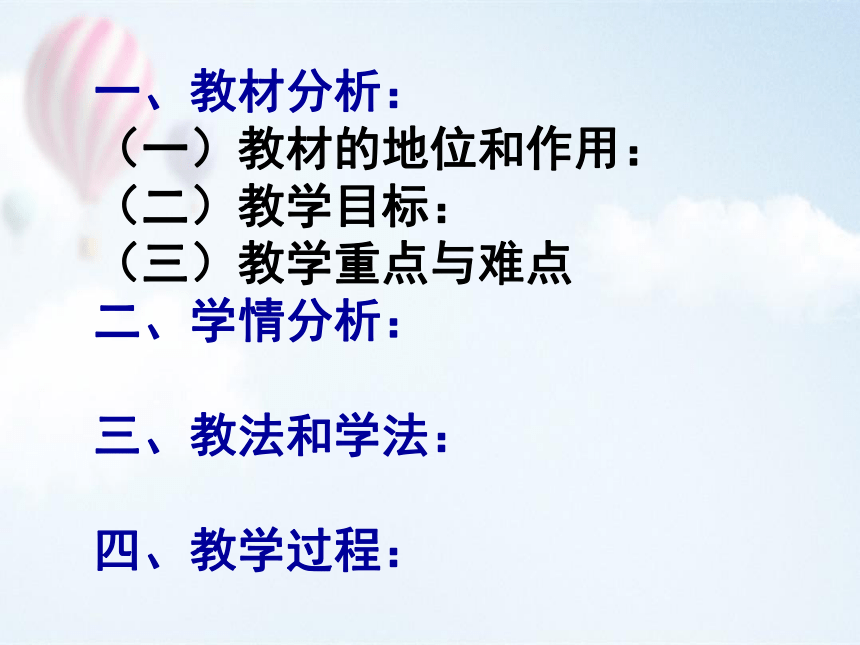 一、教材分析：
（一）教材的地位和作用：
（二）教学目标：
（三）教学重点与难点
二、学情分析：

三、教法和学法：

四、教学过程：